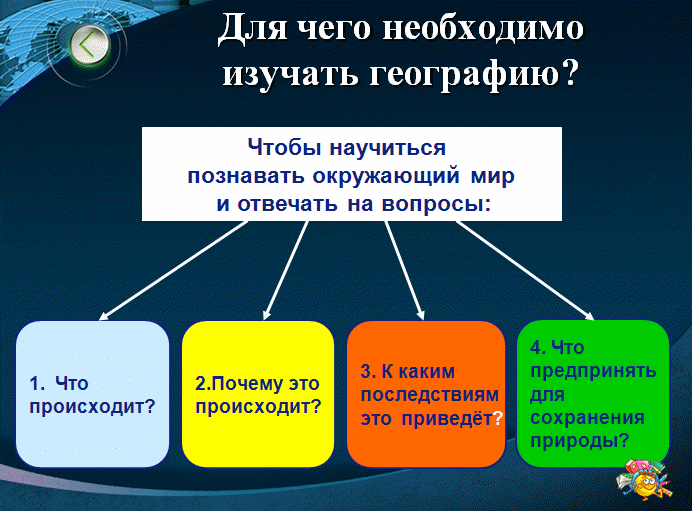 Для чего необходимо изучать географию?

Чтобы научиться познавать окружающий мир и отвечать на вопросы:

1. Что происходит?

2.Почему это происходит?

3. К каким последствиям это приведёт?

4. Что предпринять для сохранения природы?